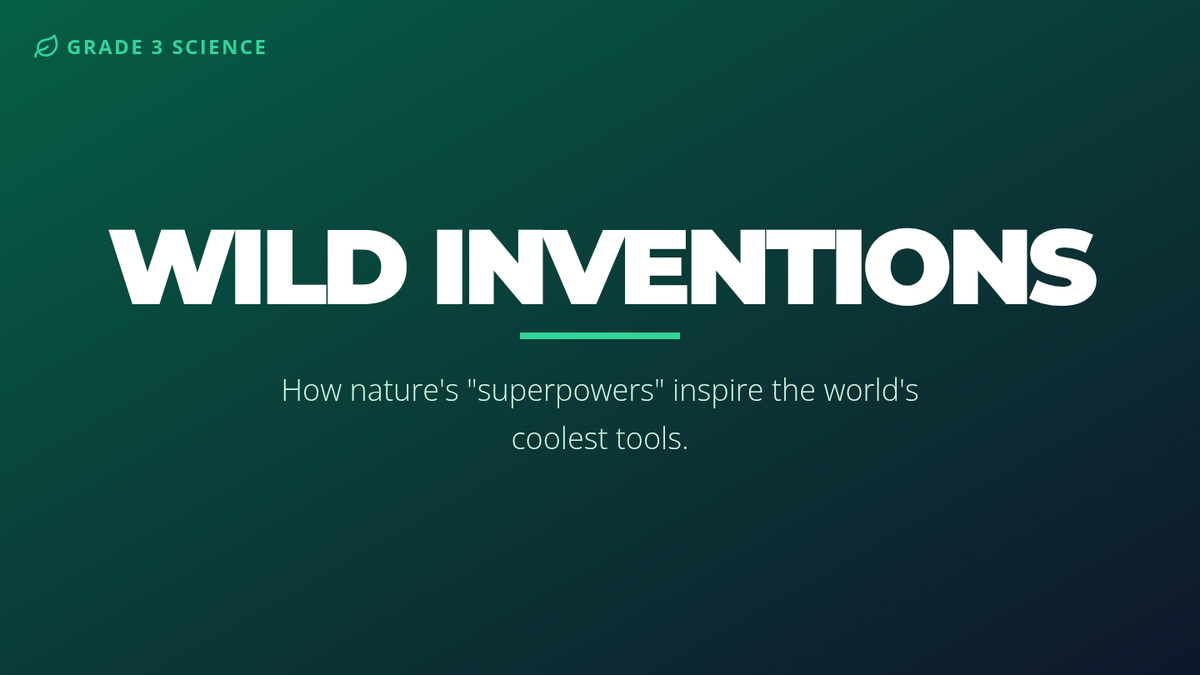 GRADE 3 SCIENCE

WILD INVENTIONS

How nature's "superpowers" inspire the world's coolest tools.